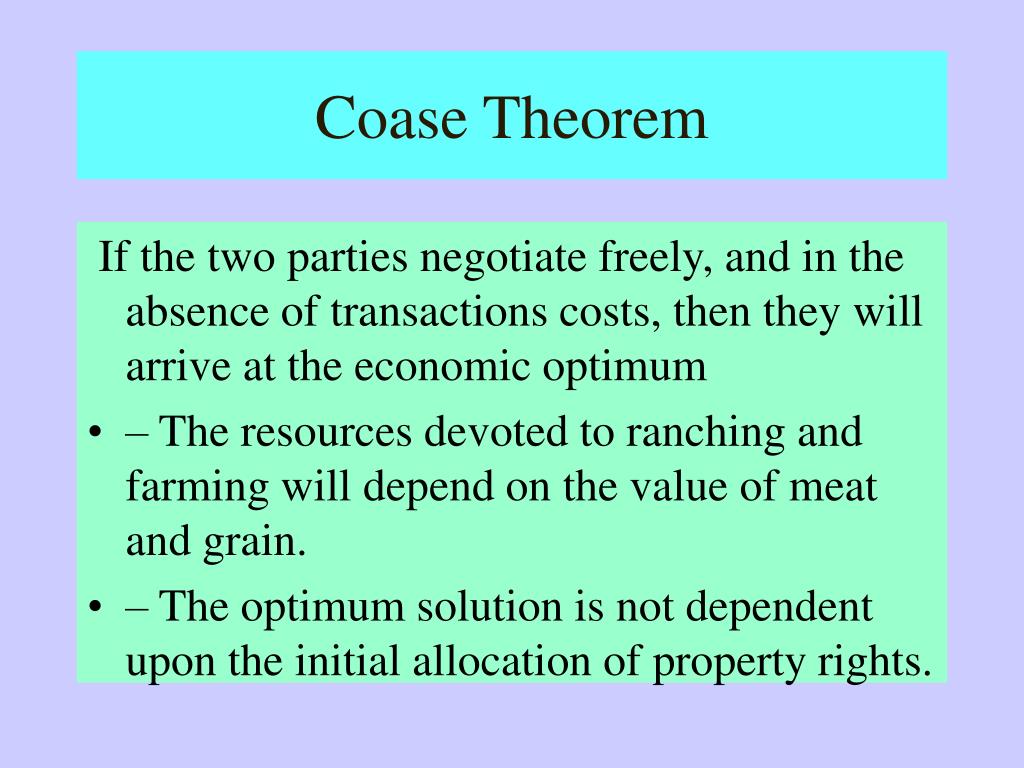 Coase Theorem

If the two parties negotiate freely, and in the absence of transactions costs, then they will arrive at the economic optimum

• – The resources devoted to ranching and farming will depend on the value of meat and grain.

• – The optimum solution is not dependent upon the initial allocation of property rights.